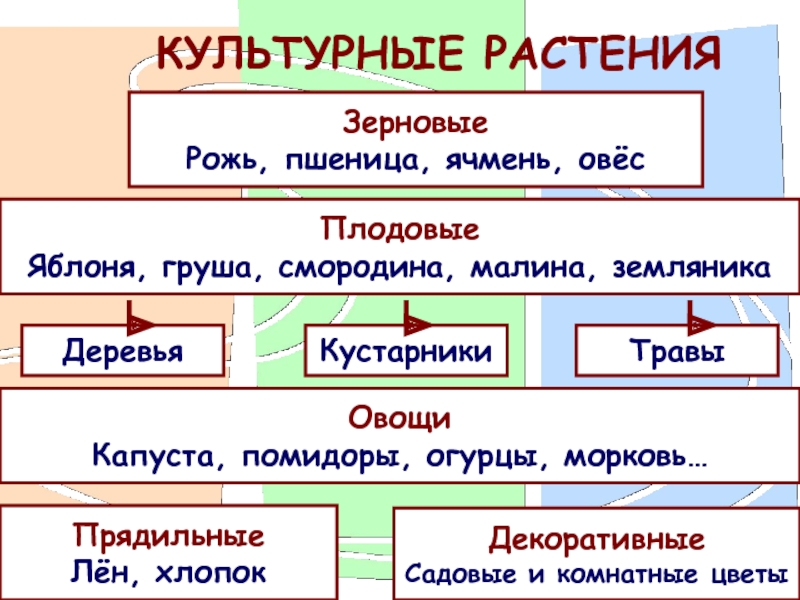 КУЛЬТУРНЫЕ РАСТЕНИЯ

Зерновые
Рожь, пшеница, ячмень, овёс

Плодовые
Яблоня, груша, смородина, малина, земляника

Деревья

Кустарники

Травы

Овощи
Капуста, помидоры, огурцы, морковь…

Прядильные
Лён, хлопок

Декоративные
Садовые и комнатные цветы